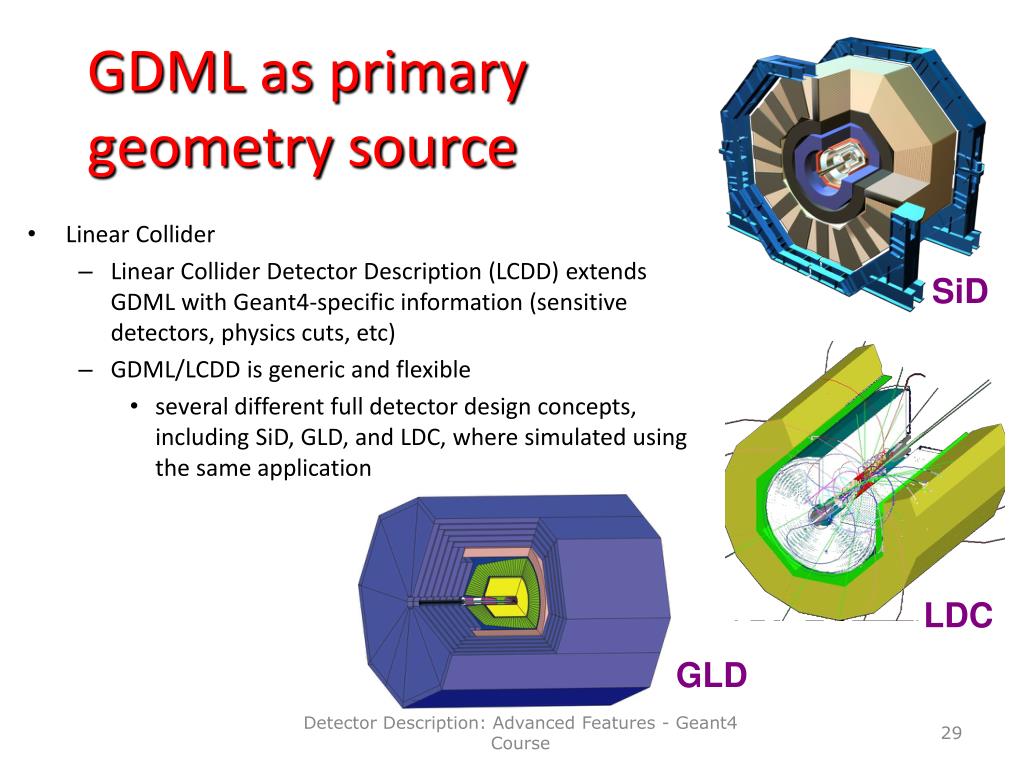 GDML as primary geometry source

• Linear Collider
 – Linear Collider Detector Description (LCDD) extends GDML with Geant4-specific information (sensitive detectors, physics cuts, etc)
 – GDML/LCDD is generic and flexible
  • several different full detector design concepts, including SiD, GLD, and LDC, where simulated using the same application

SiD

LDC

GLD

Detector Description: Advanced Features - Geant4 Course

29